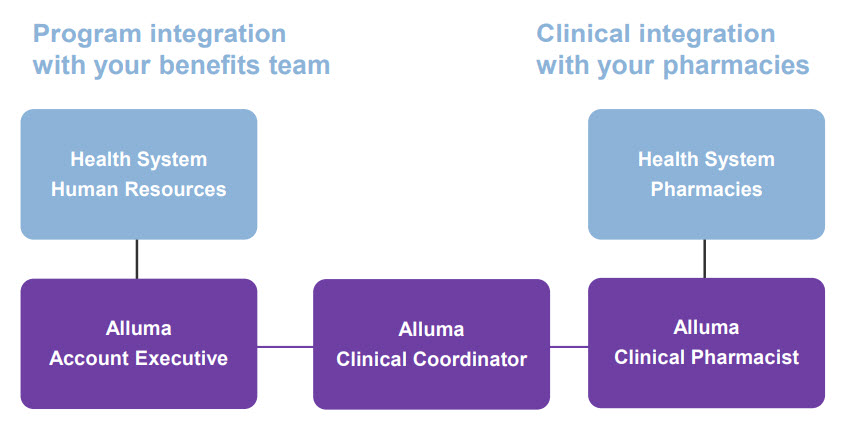 Program integration with your benefits team

Clinical integration with your pharmacies

Health System Human Resources

Health System Pharmacies

Alluma Account Executive

Alluma Clinical Coordinator

Alluma Clinical Pharmacist